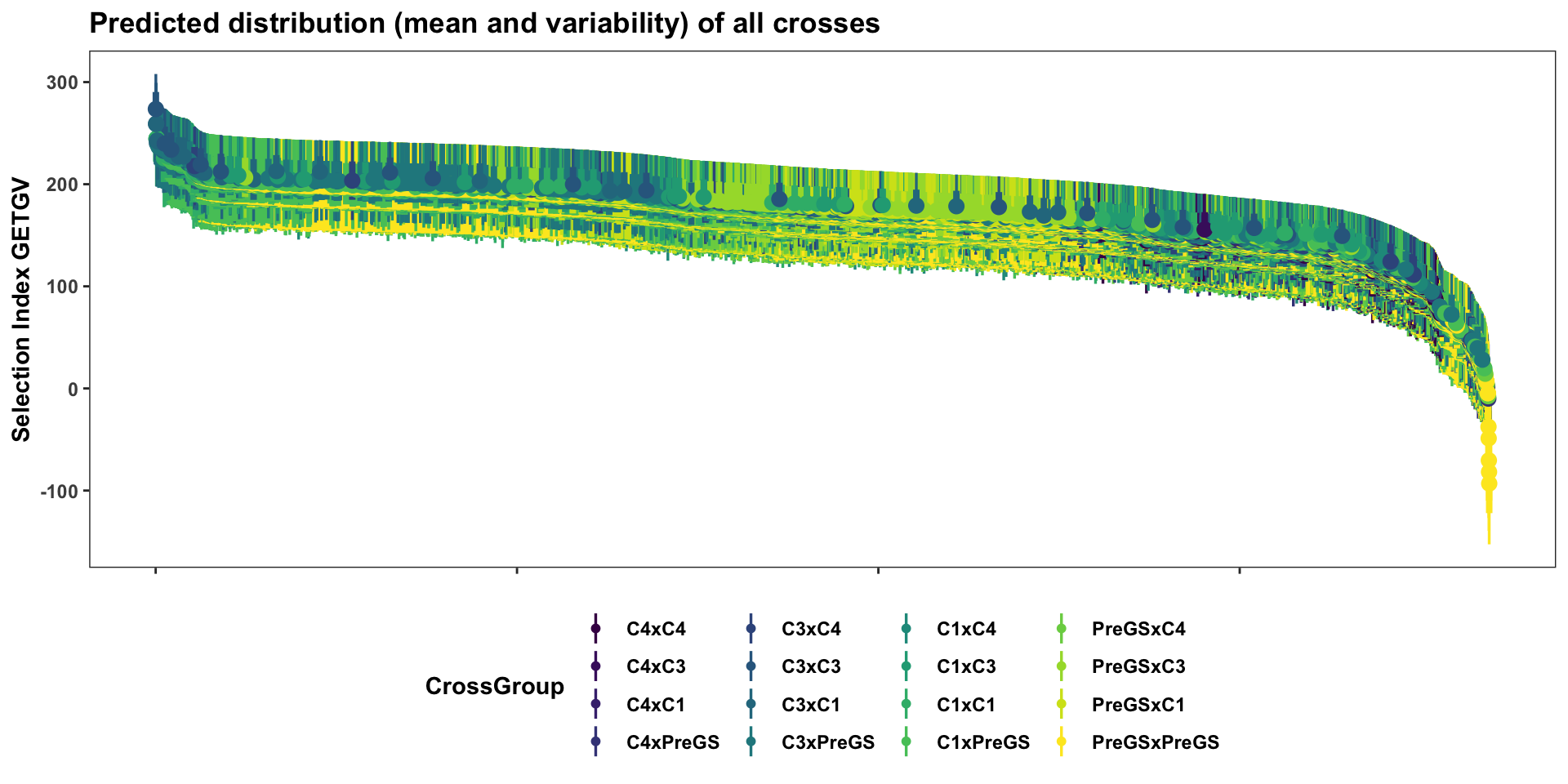 Predicted distribution (mean and variability) of all crosses

Selection Index GETGV

300
200
100
0
-100

CrossGroup

C4xC4
C4xC3
C4xC1
C4xPreGS
C3xC4
C3xC3
C3xC1
C3xPreGS
C1xC4
C1xC3
C1xC1
C1xPreGS
PreGSxC4
PreGSxC3
PreGSxC1
PreGSxPreGS